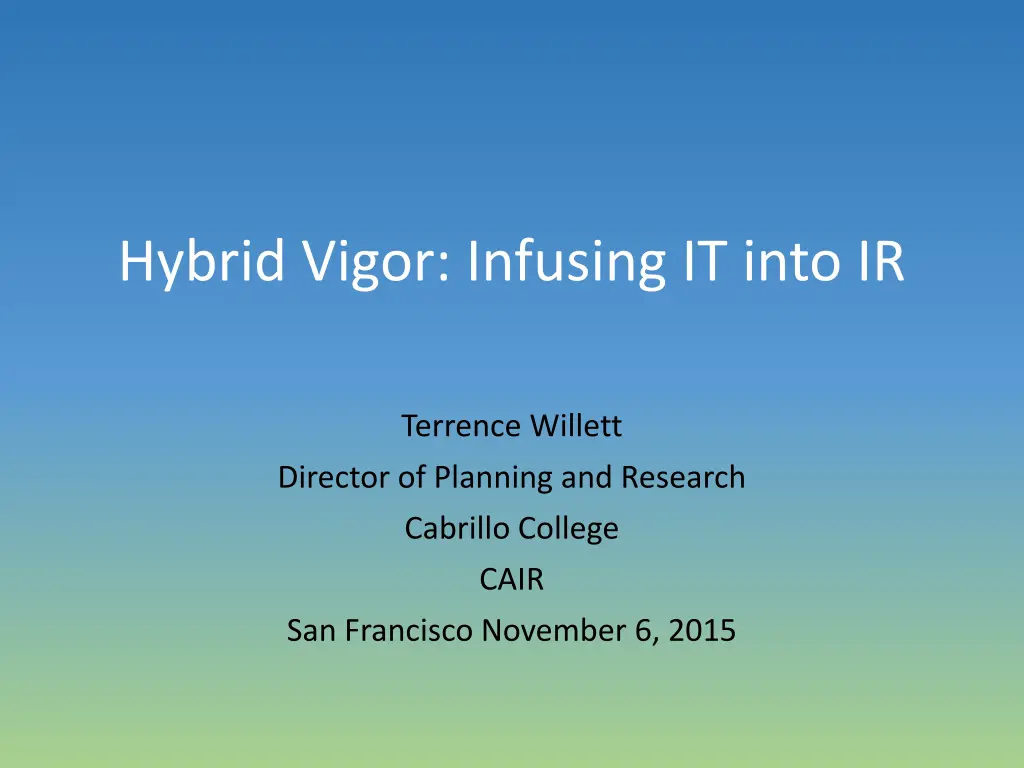 Hybrid Vigor: Infusing IT into IR

Terrence Willett
Director of Planning and Research
Cabrillo College
CAIR
San Francisco November 6, 2015